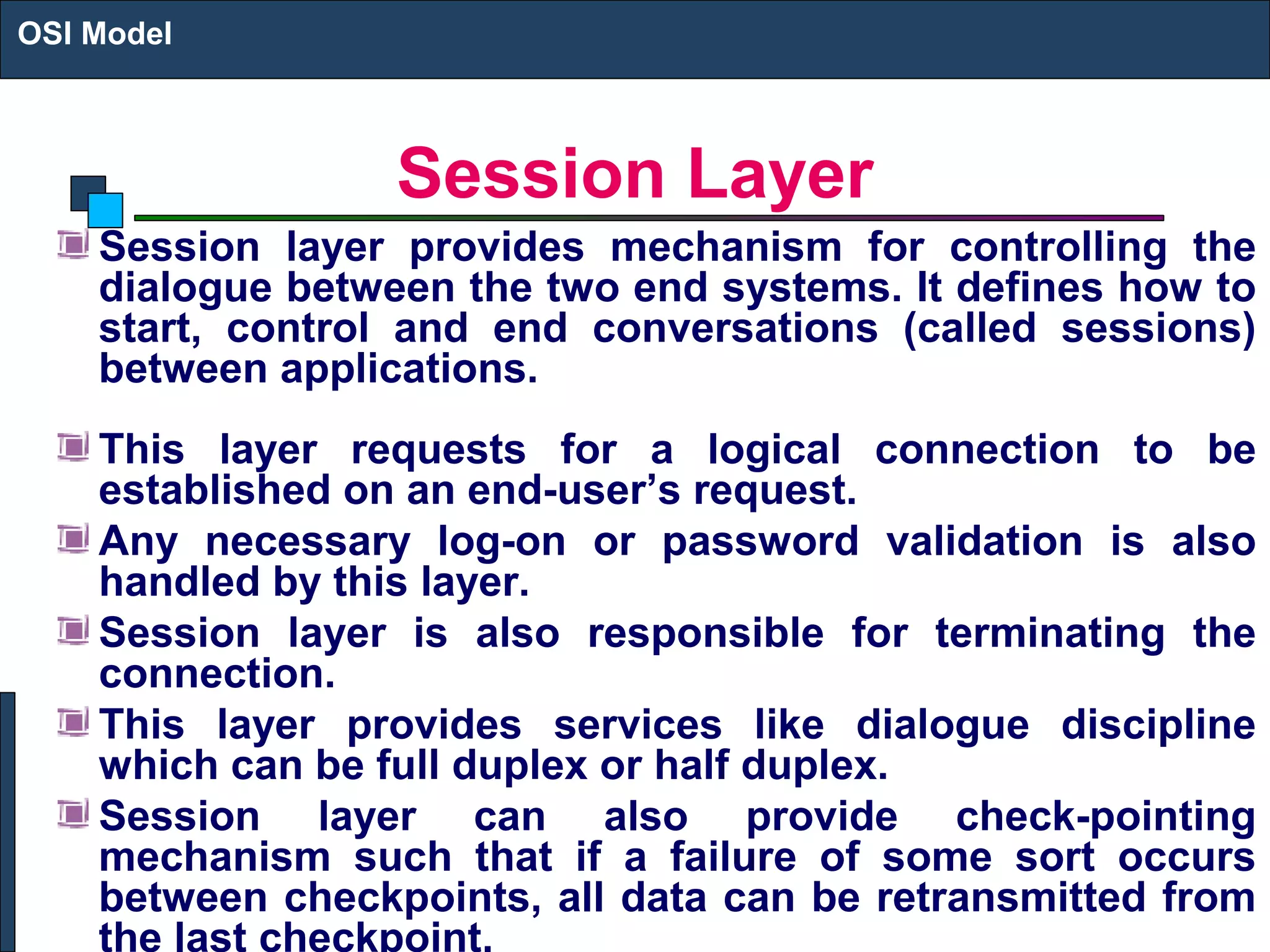 OSI Model

Session Layer

Session layer provides mechanism for controlling the dialogue between the two end systems. It defines how to start, control and end conversations (called sessions) between applications.

This layer requests for a logical connection to be established on an end-user's request.

Any necessary log-on or password validation is also handled by this layer.

Session layer is also responsible for terminating the connection.

This layer provides services like dialogue discipline which can be full duplex or half duplex.

Session layer can also provide check-pointing mechanism such that if a failure of some sort occurs between checkpoints, all data can be retransmitted from the last checkpoint.